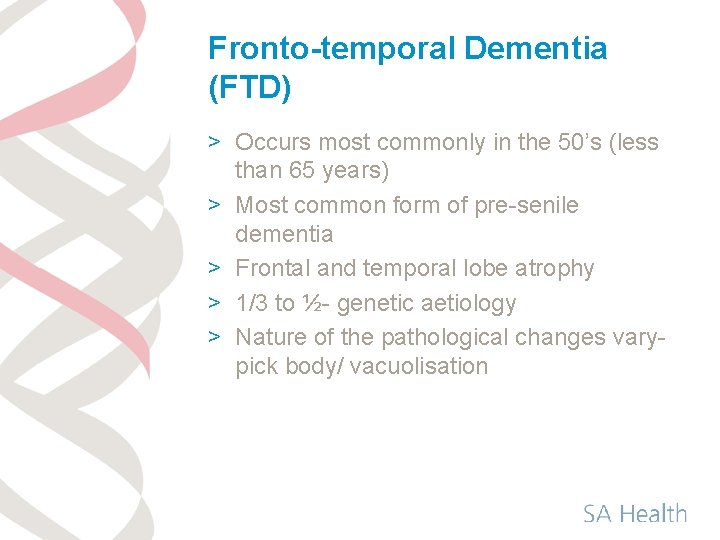 Fronto-temporal Dementia (FTD)

> Occurs most commonly in the 50's (less than 65 years)
> Most common form of pre-senile dementia
> Frontal and temporal lobe atrophy
> 1/3 to ½- genetic aetiology
> Nature of the pathological changes vary- pick body/ vacuolisation

SA Health